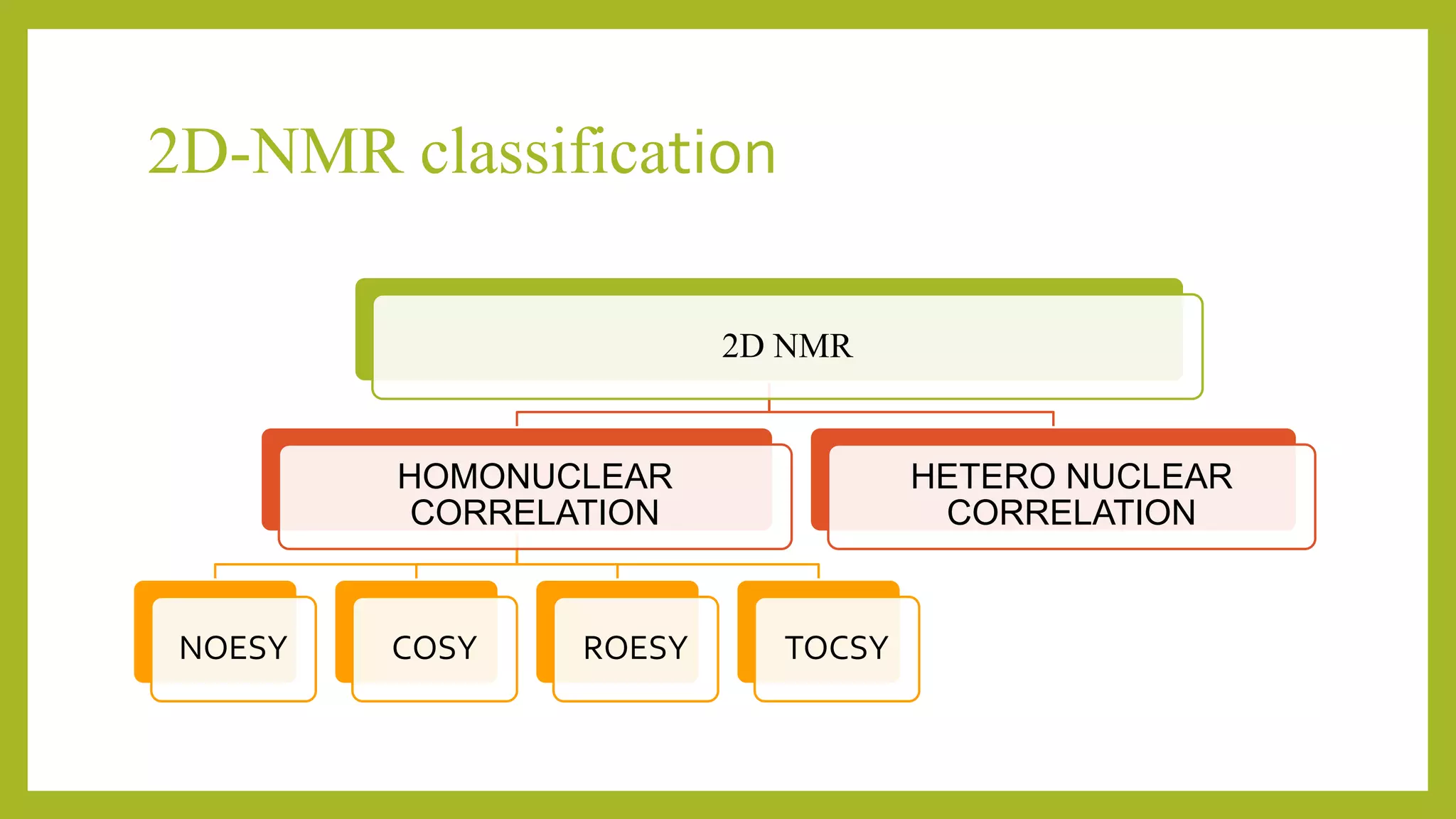 2D-NMR classification

2D NMR

HOMONUCLEAR CORRELATION

HETERO NUCLEAR CORRELATION

NOESY

COSY

ROESY

TOCSY